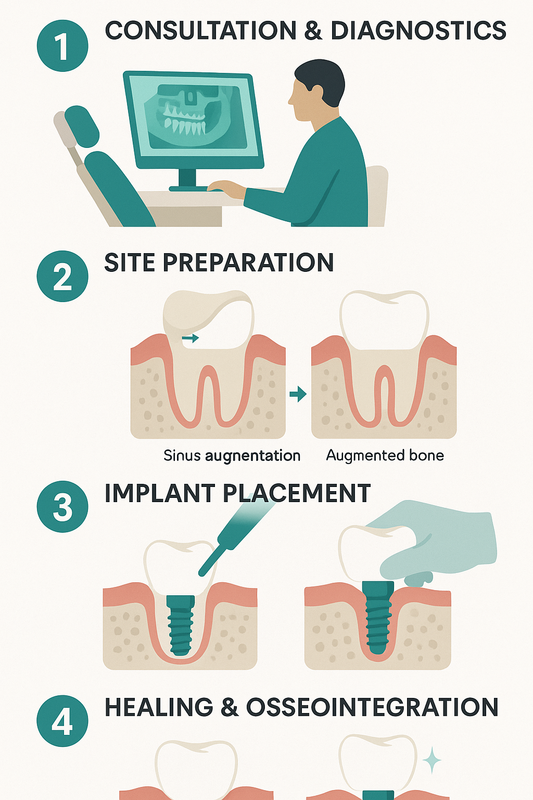 1 CONSULTATION & DIAGNOSTICS

2 SITE PREPARATION

Sinus augnentation

Augmented bone

3 IMPLANT PLACEMENT

4 HEALING & OSSEOINTEGRATION